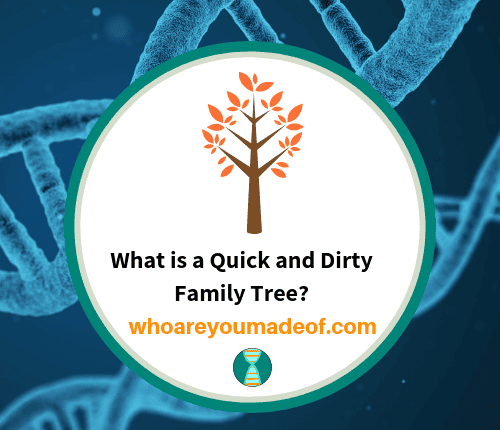 What is a Quick and Dirty Family Tree?

whoareyoumadeof.com